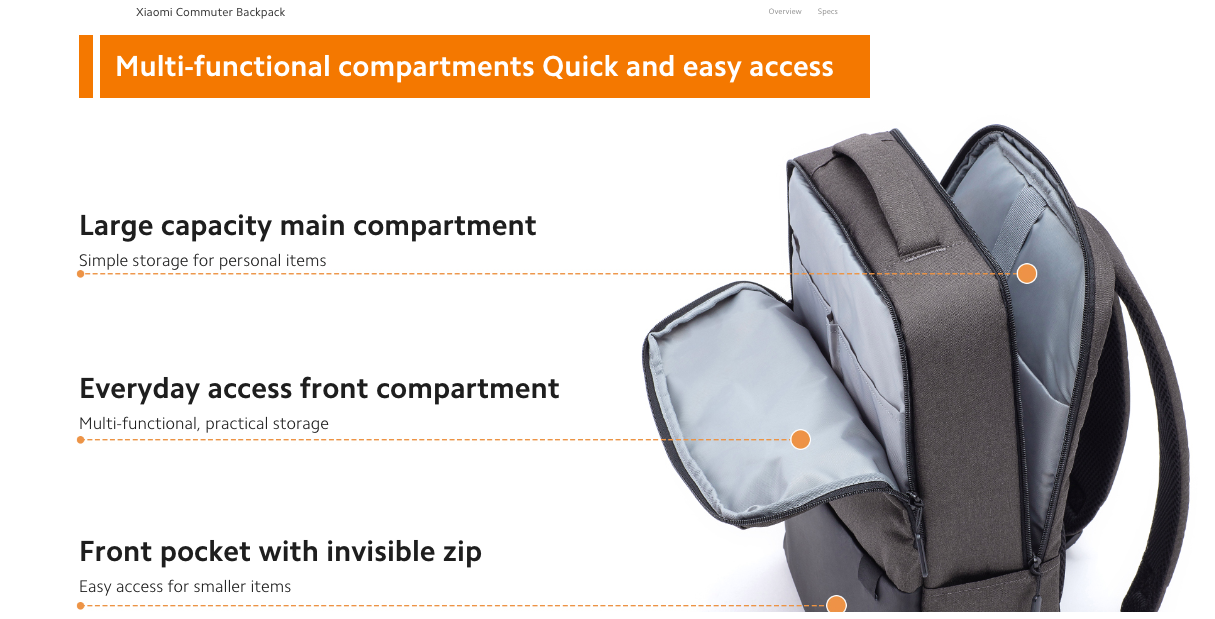 Xiaomi Commuter Backpack

Overview Specs

Multi-functional compartments Quick and easy access

Large capacity main compartment

Simple storage for personal items

Everyday access front compartment

Multi-functional, practical storage

Front pocket with invisible zip

Easy access for smaller items